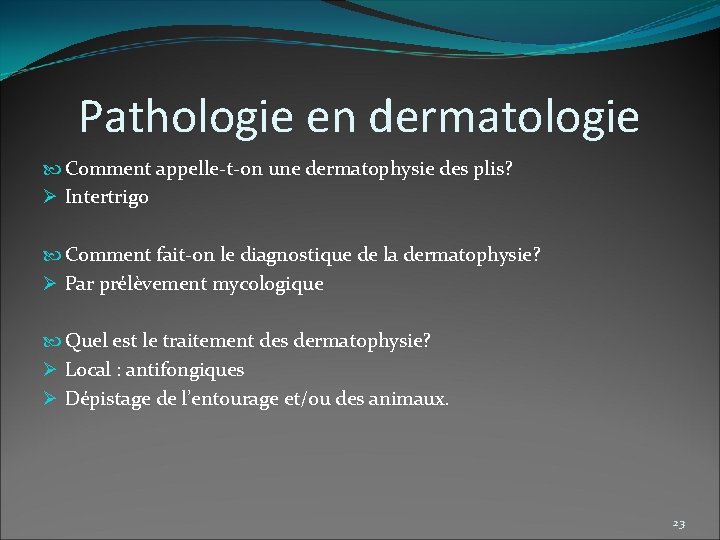 Pathologie en dermatologie

Comment appelle-t-on une dermatophysie des plis?
Intertrigo

Comment fait-on le diagnostique de la dermatophysie?
Par prélèvement mycologique

Quel est le traitement des dermatophysie?
Local : antifongiques
Dépistage de l'entourage et/ou des animaux.

23